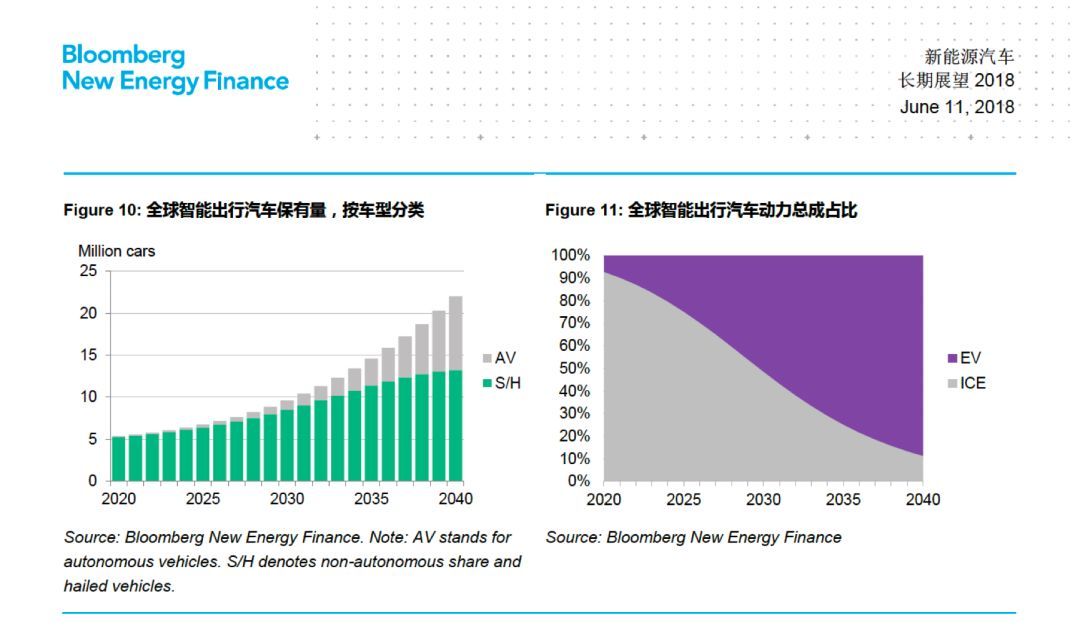 Bloomberg
New Energy Finance

新能源汽车
长期展望 2018
June 11, 2018

Figure 10: 全球智能出行汽车保有量，按车型分类

Million cars
25
20
15
10
5
0
2020
2025
2030
2035
2040

AV
S/H

Source: Bloomberg New Energy Finance. Note: AV stands for autonomous vehicles. S/H denotes non-autonomous share and hailed vehicles.

Figure 11: 全球智能出行汽车动力总成占比

100%
90%
80%
70%
60%
50%
40%
30%
20%
10%
0%
2020
2025
2030
2035
2040

EV
ICE

Source: Bloomberg New Energy Finance